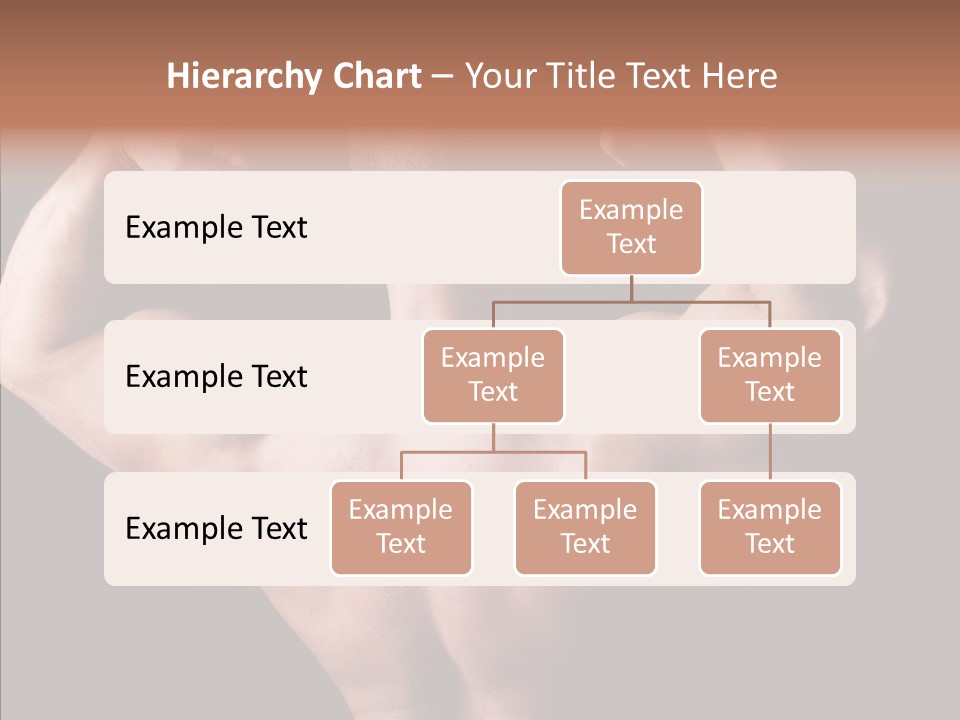 Hierarchy Chart – Your Title Text Here

Example Text

Example Text

Example Text

Example Text

Example Text

Example Text

Example Text

Example Text

Example Text